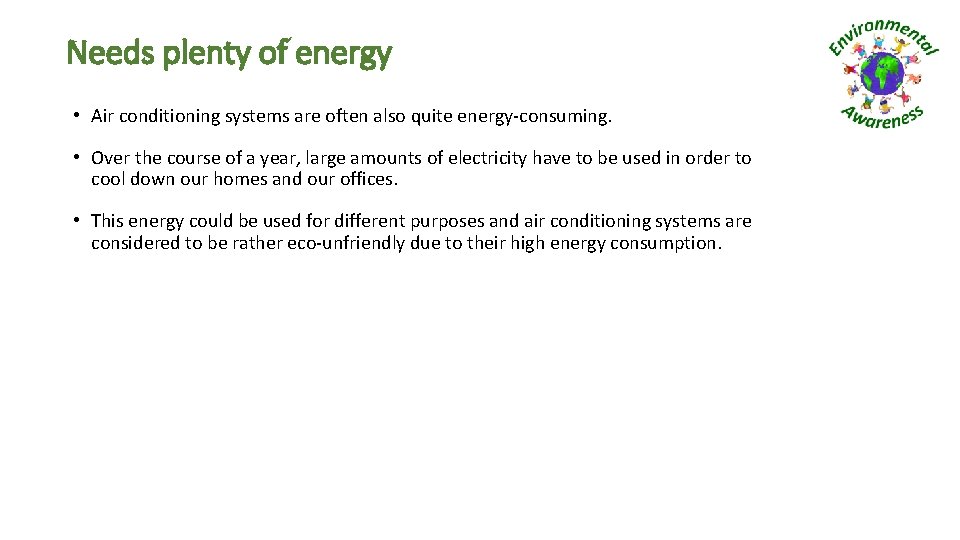 Needs plenty of energy

Environmental Awareness

• Air conditioning systems are often also quite energy-consuming.

• Over the course of a year, large amounts of electricity have to be used in order to cool down our homes and our offices.

• This energy could be used for different purposes and air conditioning systems are considered to be rather eco-unfriendly due to their high energy consumption.